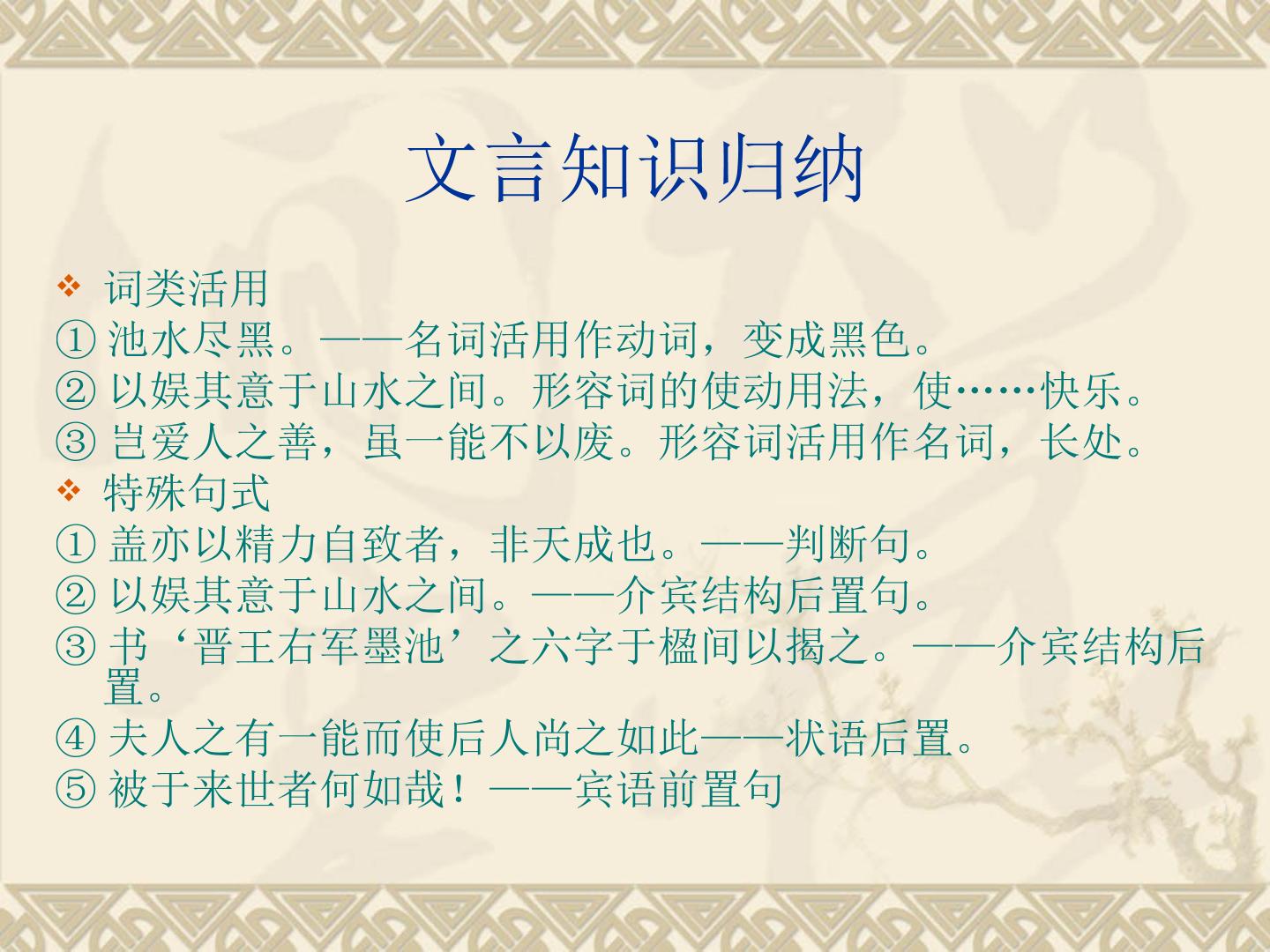 文言知识归纳

❖ 词类活用
①池水尽黑。——名词活用作动词，变成黑色。
②以娱其意于山水之间。形容词的使动用法，使……快乐。
③岂爱人之善，虽一能不以废。形容词活用作名词，长处。
❖ 特殊句式
①盖亦以精力自致者，非天成也。——判断句。
②以娱其意于山水之间。——介宾结构后置句。
③书‘晋王右军墨池’之六字于楹间以揭之。——介宾结构后置。
④夫人之有一能而使后人尚之如此——状语后置。
⑤被于来世者何如哉！——宾语前置句